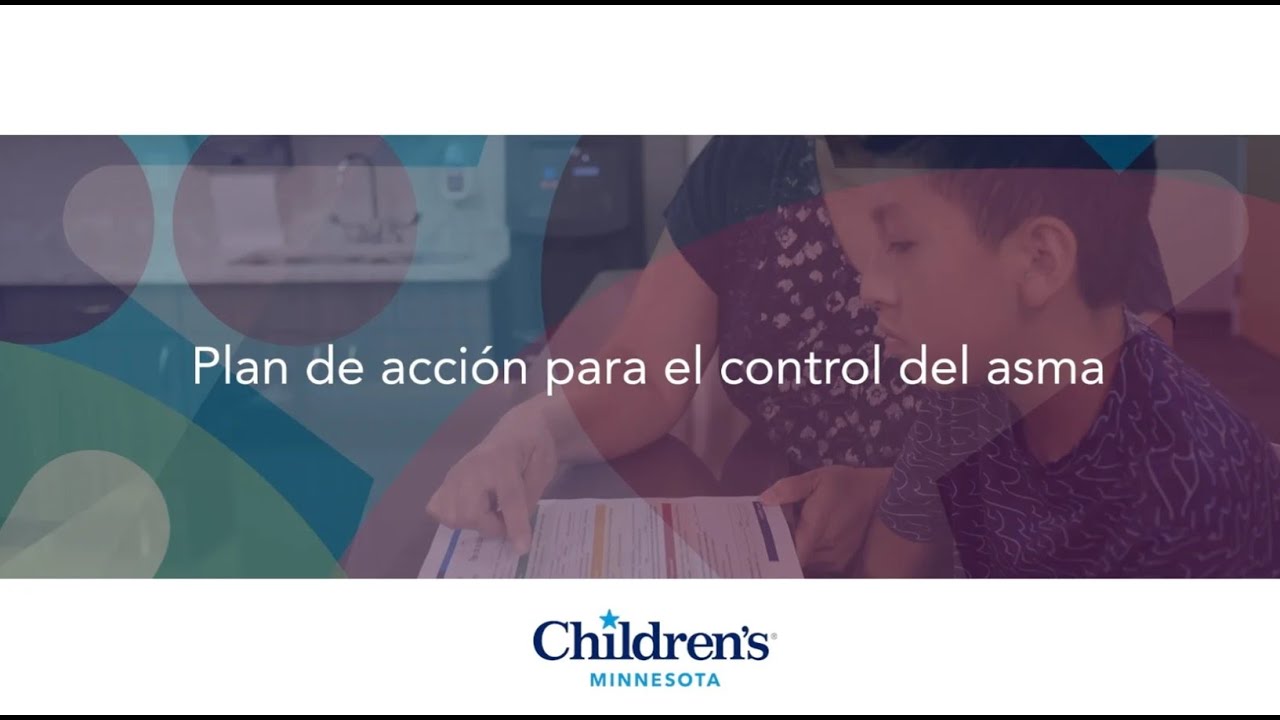 Plan de acción para el control del asma

Children's®
MINNESOTA